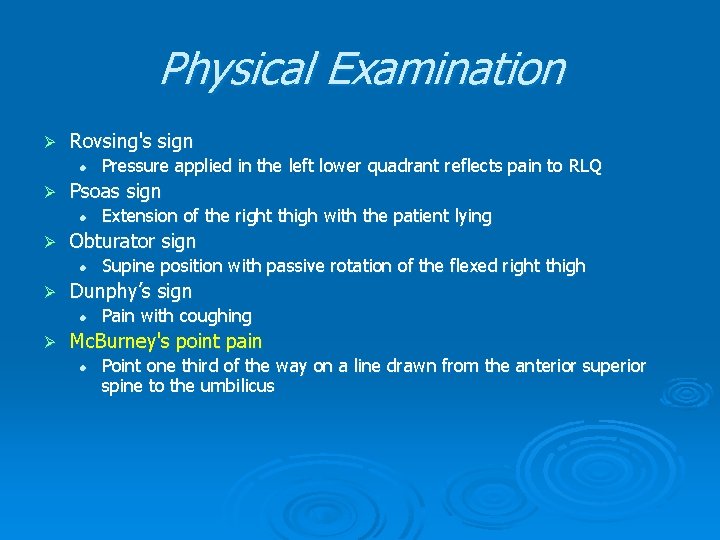 Physical Examination

➢ Rovsing's sign
• Pressure applied in the left lower quadrant reflects pain to RLQ
➢ Psoas sign
• Extension of the right thigh with the patient lying
➢ Obturator sign
• Supine position with passive rotation of the flexed right thigh
➢ Dunphy's sign
• Pain with coughing
➢ McBurney's point pain
• Point one third of the way on a line drawn from the anterior superior spine to the umbilicus